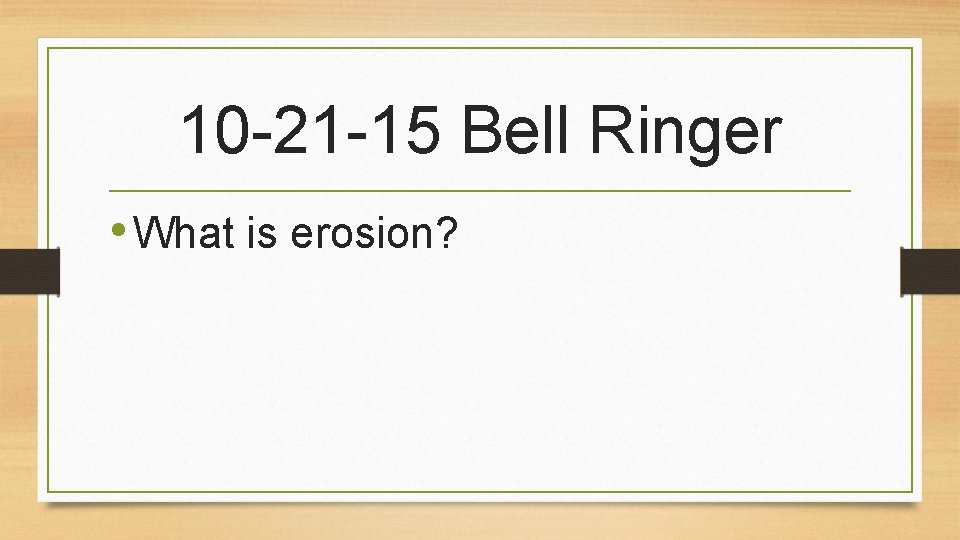 10-21-15 Bell Ringer

• What is erosion?